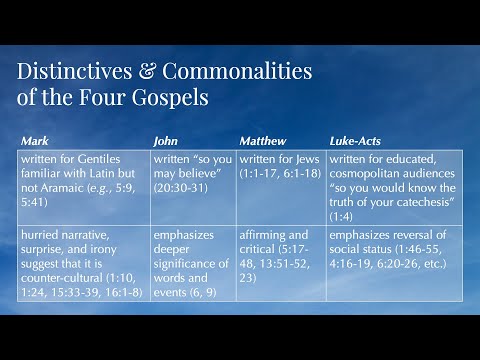 Distinctives & Commonalities of the Four Gospels

| Mark | John | Matthew | Luke-Acts |
|---|---|---|---|
| written for Gentiles familiar with Latin but not Aramaic (e.g., 5:9, 5:41) | written “so you may believe” (20:30-31) | written for Jews (1:1-17, 6:1-18) | written for educated, cosmopolitan audiences “so you would know the truth of your catechesis” (1:4) |
| hurried narrative, surprise, and irony suggest that it is counter-cultural (1:10, 1:24, 15:33-39, 16:1-8) | emphasizes deeper significance of words and events (6, 9) | affirming and critical (5:17-48, 13:51-52, 23) | emphasizes reversal of social status (1:46-55, 4:16-19, 6:20-26, etc.) |